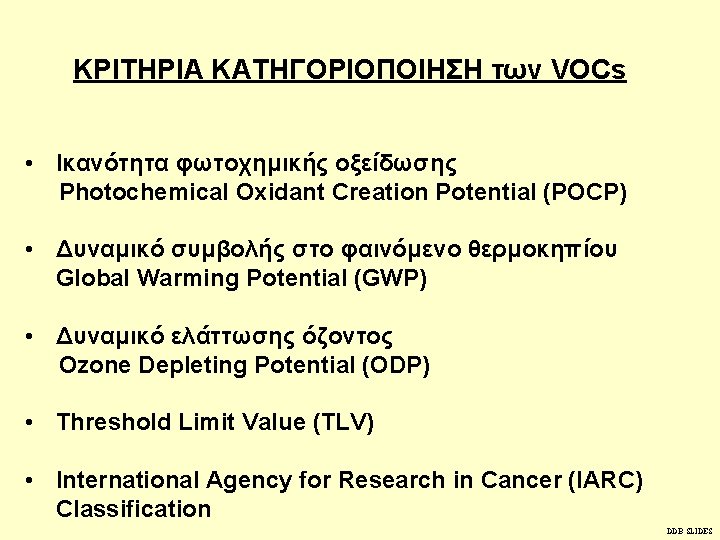 ΚΡΙΤΗΡΙΑ ΚΑΤΗΓΟΡΙΟΠΟΙΗΣΗ των VOCs

• Ικανότητα φωτοχημικής οξείδωσης
Photochemical Oxidant Creation Potential (POCP)

• Δυναμικό συμβολής στο φαινόμενο θερμοκηπίου
Global Warming Potential (GWP)

• Δυναμικό ελάττωσης όζοντος
Ozone Depleting Potential (ODP)

• Threshold Limit Value (TLV)

• International Agency for Research in Cancer (IARC) Classification

DDB SLIDES